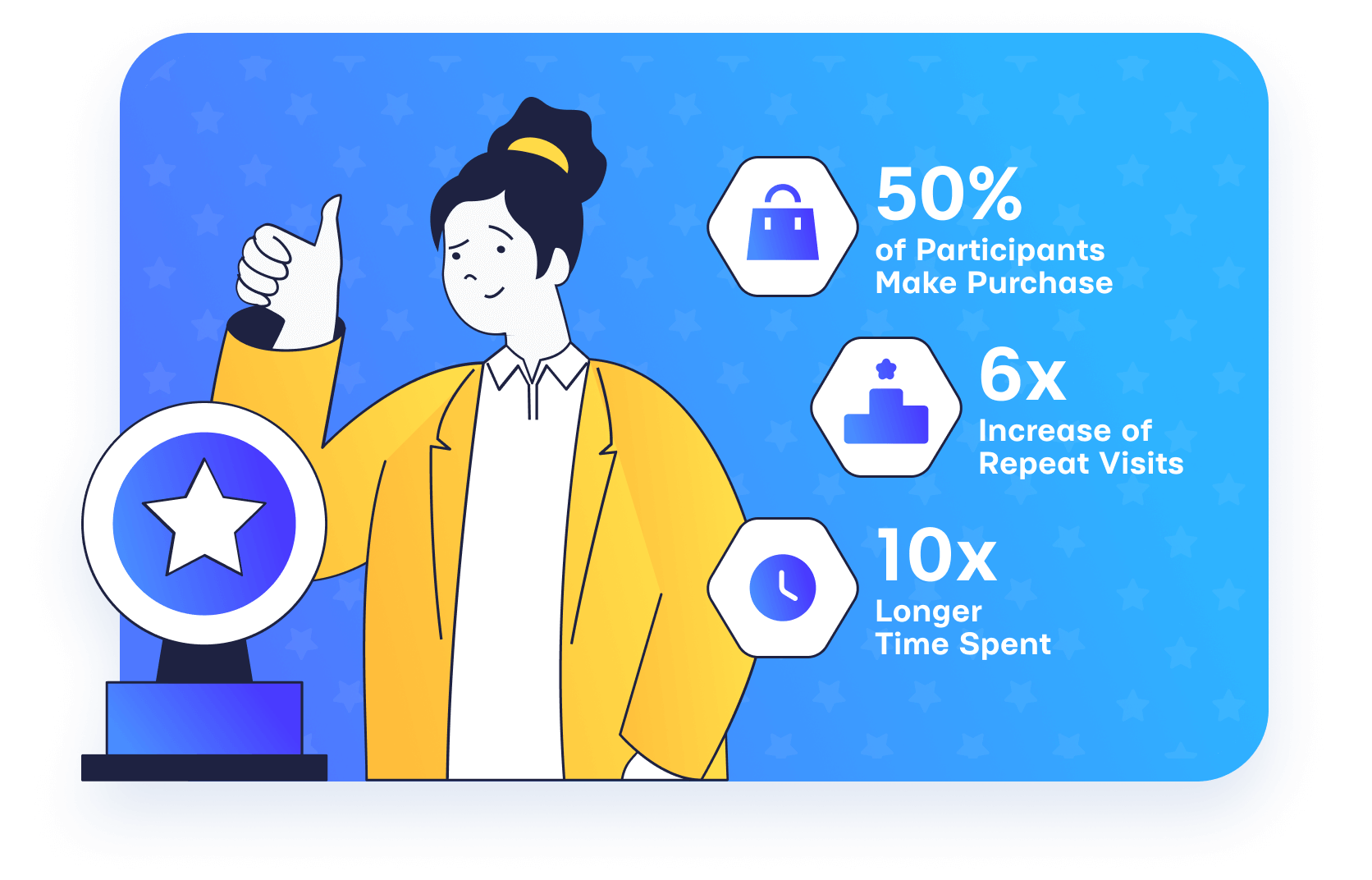 50%
of Participants Make Purchase

6x
Increase of Repeat Visits

10x
Longer Time Spent